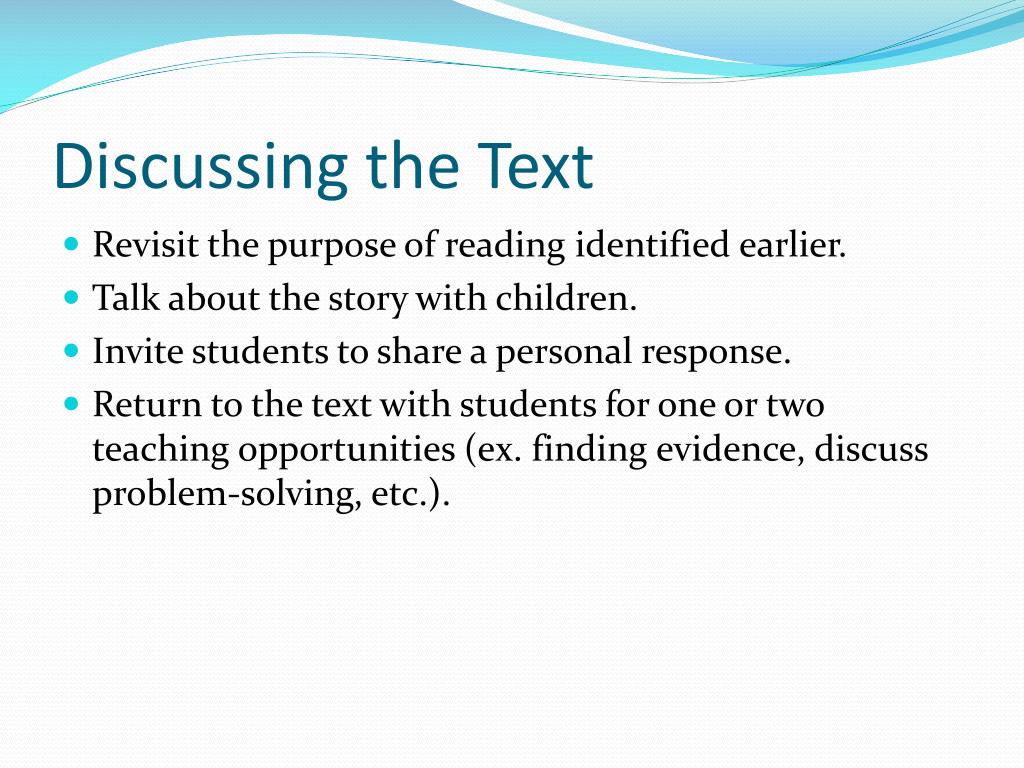 Discussing the Text

- Revisit the purpose of reading identified earlier.
- Talk about the story with children.
- Invite students to share a personal response.
- Return to the text with students for one or two teaching opportunities (ex. finding evidence, discuss problem-solving, etc.).